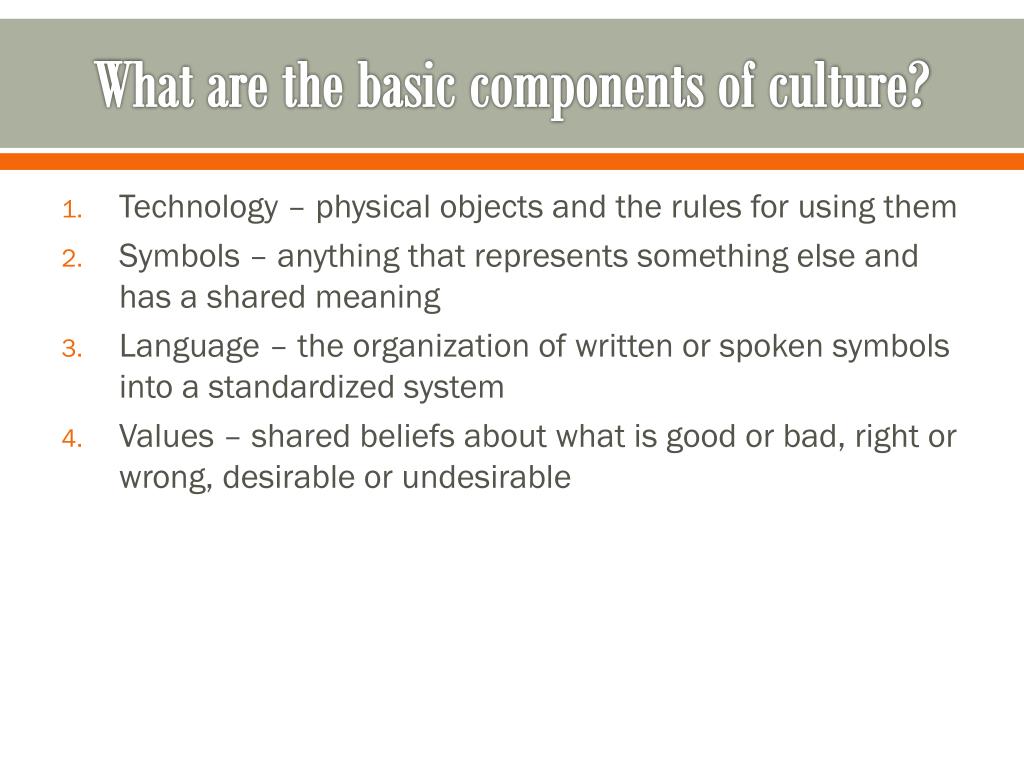 What are the basic components of culture?

1. Technology – physical objects and the rules for using them
2. Symbols – anything that represents something else and has a shared meaning
3. Language – the organization of written or spoken symbols into a standardized system
4. Values – shared beliefs about what is good or bad, right or wrong, desirable or undesirable